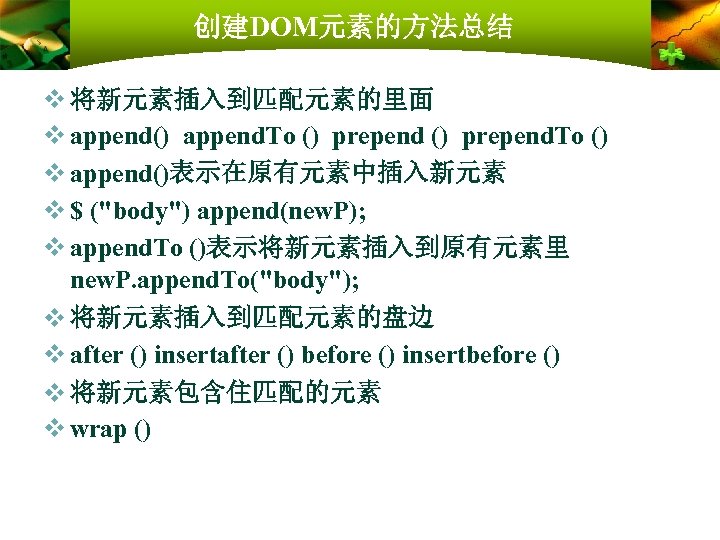 创建DOM元素的方法总结

❖ 将新元素插入到匹配元素的里面
❖ append() appendTo () prepend () prependTo ()
❖ append()表示在原有元素中插入新元素
❖ $ ("body") append(newP);
❖ appendTo ()表示将新元素插入到原有元素里 newP.appendTo("body");
❖ 将新元素插入到匹配元素的盘边
❖ after () insertafter () before () insertbefore ()
❖ 将新元素包含住匹配的元素
❖ wrap ()